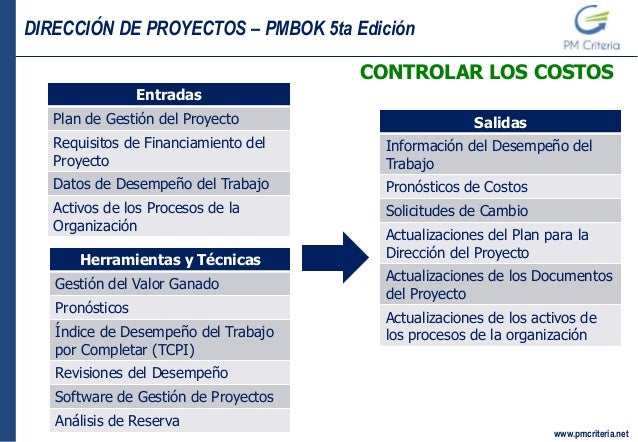 DIRECCIÓN DE PROYECTOS – PMBOK 5ta Edición

PM Criteria

CONTROLAR LOS COSTOS

| Entradas |
|---|
| Plan de Gestión del Proyecto |
| Requisitos de Financiamiento del Proyecto |
| Datos de Desempeño del Trabajo |
| Activos de los Procesos de la Organización |

| Herramientas y Técnicas |
|---|
| Gestión del Valor Ganado |
| Pronósticos |
| Índice de Desempeño del Trabajo por Completar (TCPI) |
| Revisiones del Desempeño |
| Software de Gestión de Proyectos |
| Análisis de Reserva |

| Salidas |
|---|
| Información del Desempeño del Trabajo |
| Pronósticos de Costos |
| Solicitudes de Cambio |
| Actualizaciones del Plan para la Dirección del Proyecto |
| Actualizaciones de los Documentos del Proyecto |
| Actualizaciones de los activos de los procesos de la organización |

www.pmcriteria.net